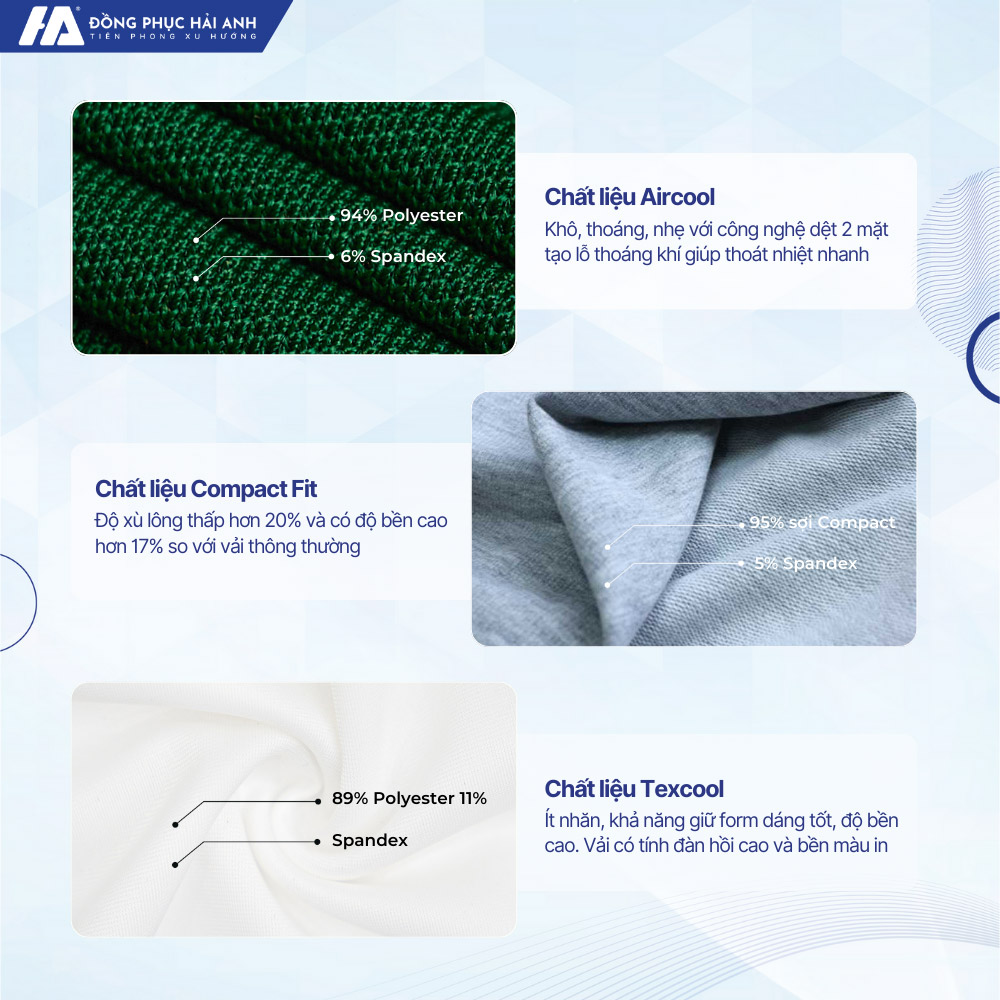 HA ĐỒNG PHỤC HẢI ANH
TIÊN PHONG XU HƯỚNG

94% Polyester
6% Spandex

Chất liệu Aircool
Khô, thoáng, nhẹ với công nghệ dệt 2 mặt tạo lỗ thoáng khí giúp thoát nhiệt nhanh

Chất liệu Compact Fit
Độ xù lông thấp hơn 20% và có độ bền cao hơn 17% so với vải thông thường

95% sợi Compact
5% Spandex

89% Polyester 11%
Spandex

Chất liệu Texcool
Ít nhăn, khả năng giữ form dáng tốt, độ bền cao. Vải có tính đàn hồi cao và bền màu in